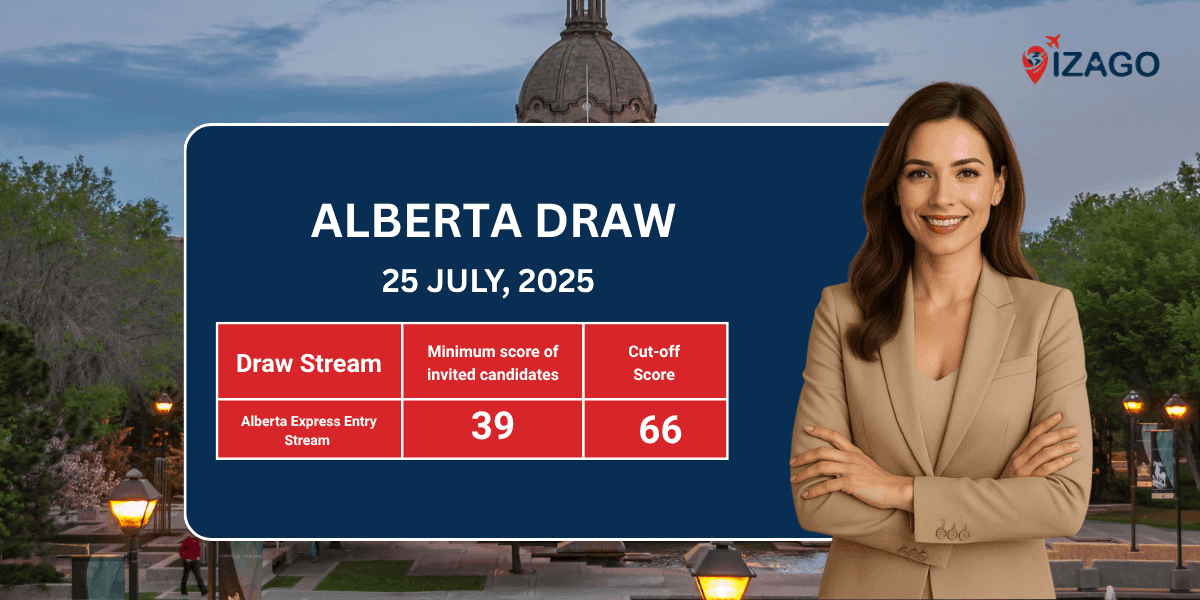 VIZAGO

ALBERTA DRAW

25 JULY, 2025

| Draw Stream | Minimum score of invited candidates | Cut-off Score |
|---|---|---|
| Alberta Express Entry Stream | 39 | 66 |